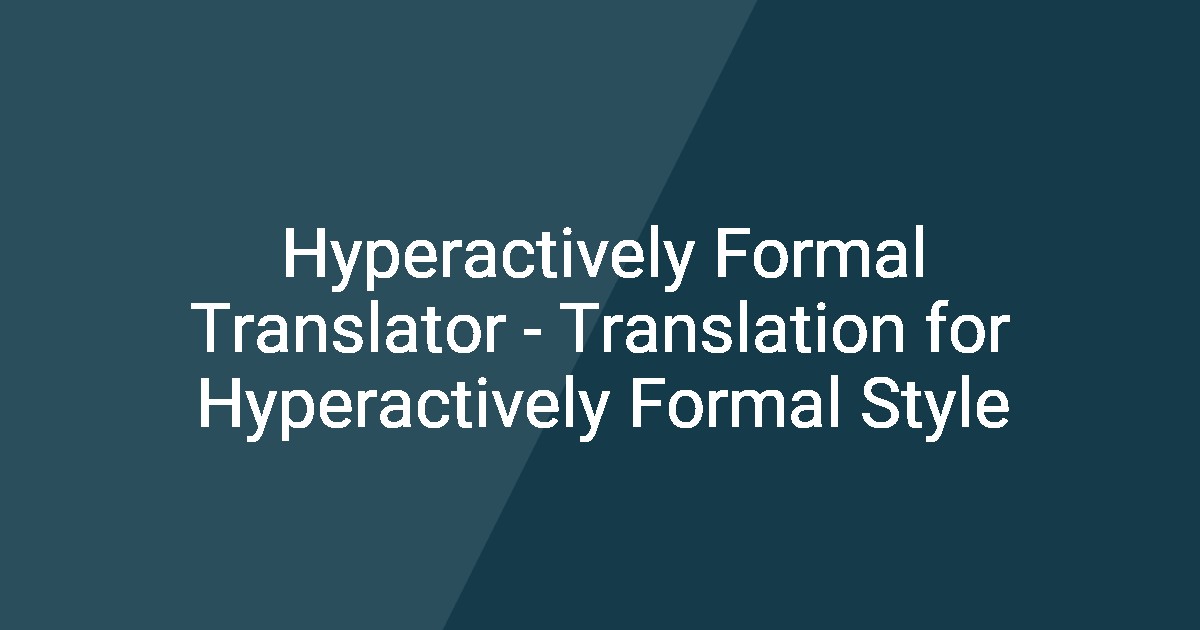 Hyperactively Formal Translator - Translation for Hyperactively Formal Style